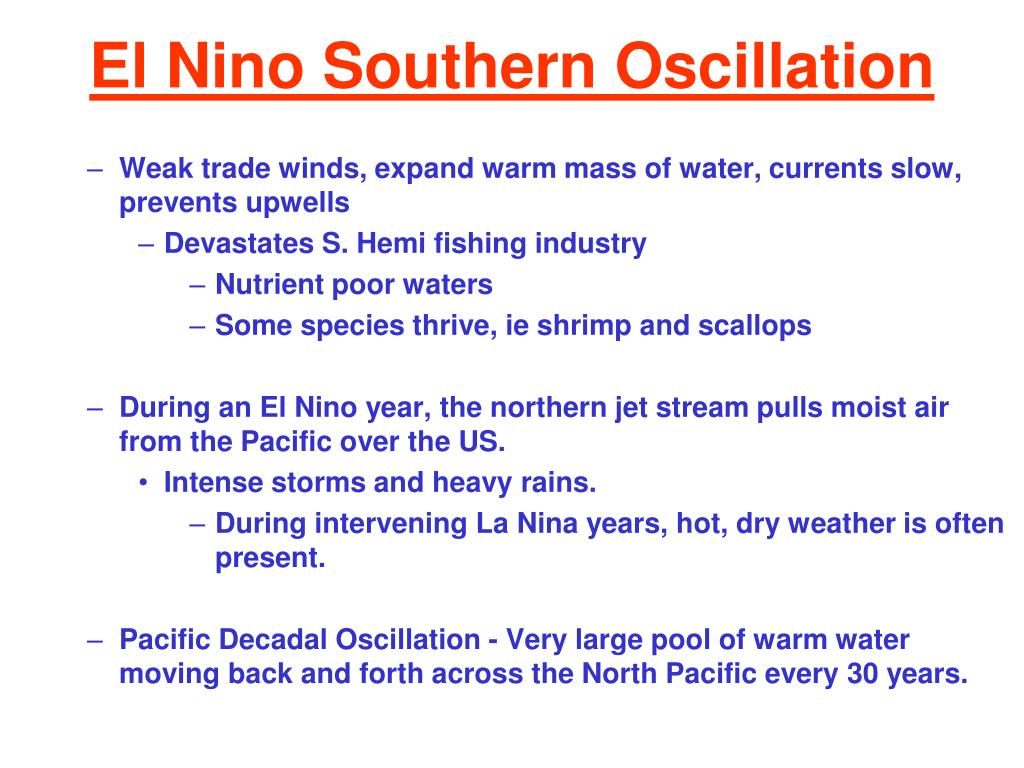 El Nino Southern Oscillation

– Weak trade winds, expand warm mass of water, currents slow, prevents upwells
– Devastates S. Hemi fishing industry
– Nutrient poor waters
– Some species thrive, ie shrimp and scallops

– During an El Nino year, the northern jet stream pulls moist air from the Pacific over the US.
• Intense storms and heavy rains.
– During intervening La Nina years, hot, dry weather is often present.

– Pacific Decadal Oscillation - Very large pool of warm water moving back and forth across the North Pacific every 30 years.